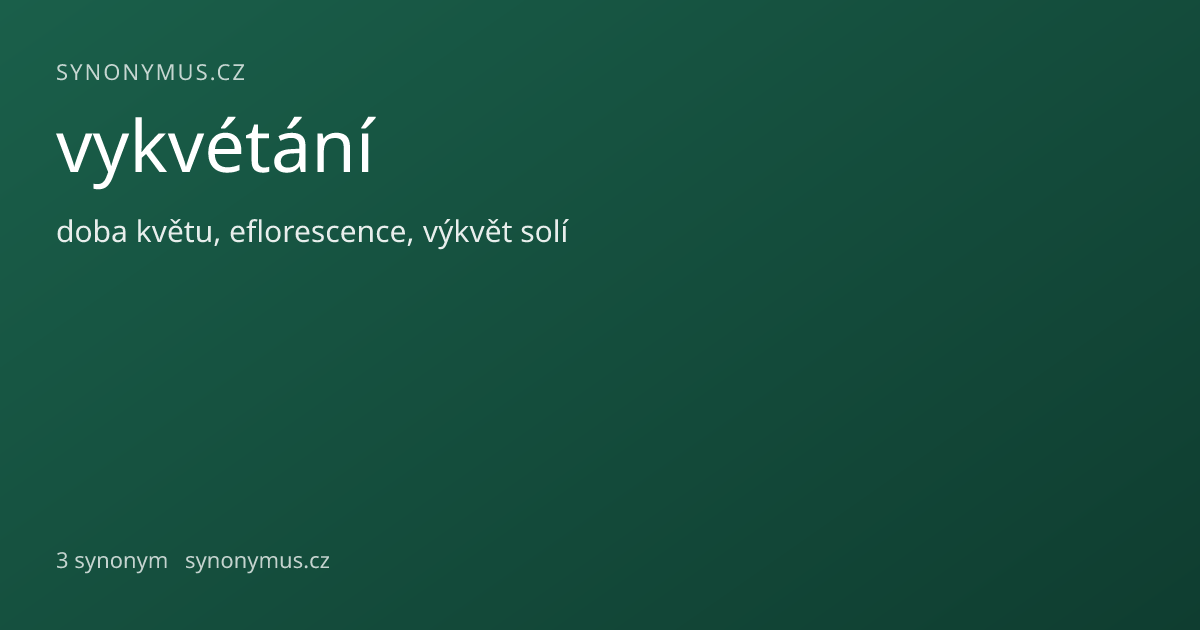 SYNONYMUS.CZ

vykvétání

doba květu, eflorescence, výkvět solí

3 synonym synonymus.cz